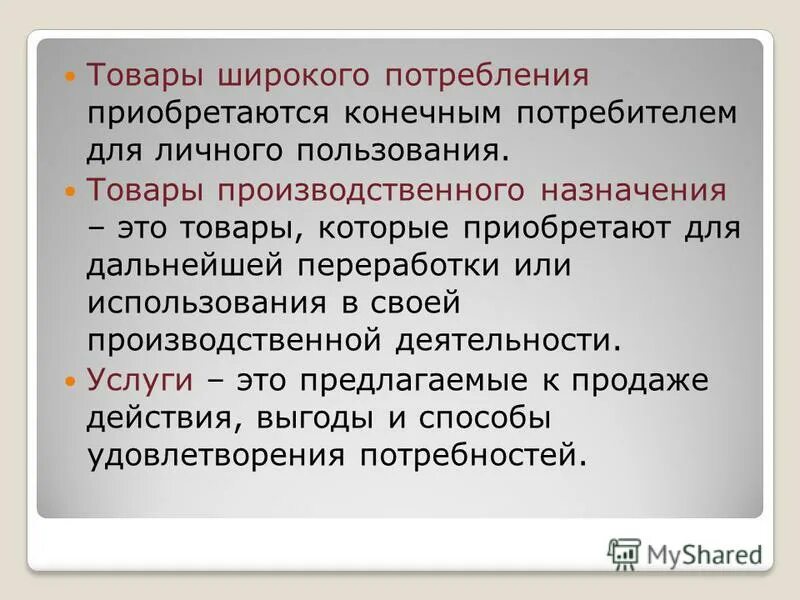 Товары широкого потребления приобретаются конечным потребителем для личного пользования.

Товары производственного назначения – это товары, которые приобретают для дальнейшей переработки или использования в своей производственной деятельности.

Услуги – это предлагаемые к продаже действия, выгоды и способы удовлетворения потребностей.

MyShared